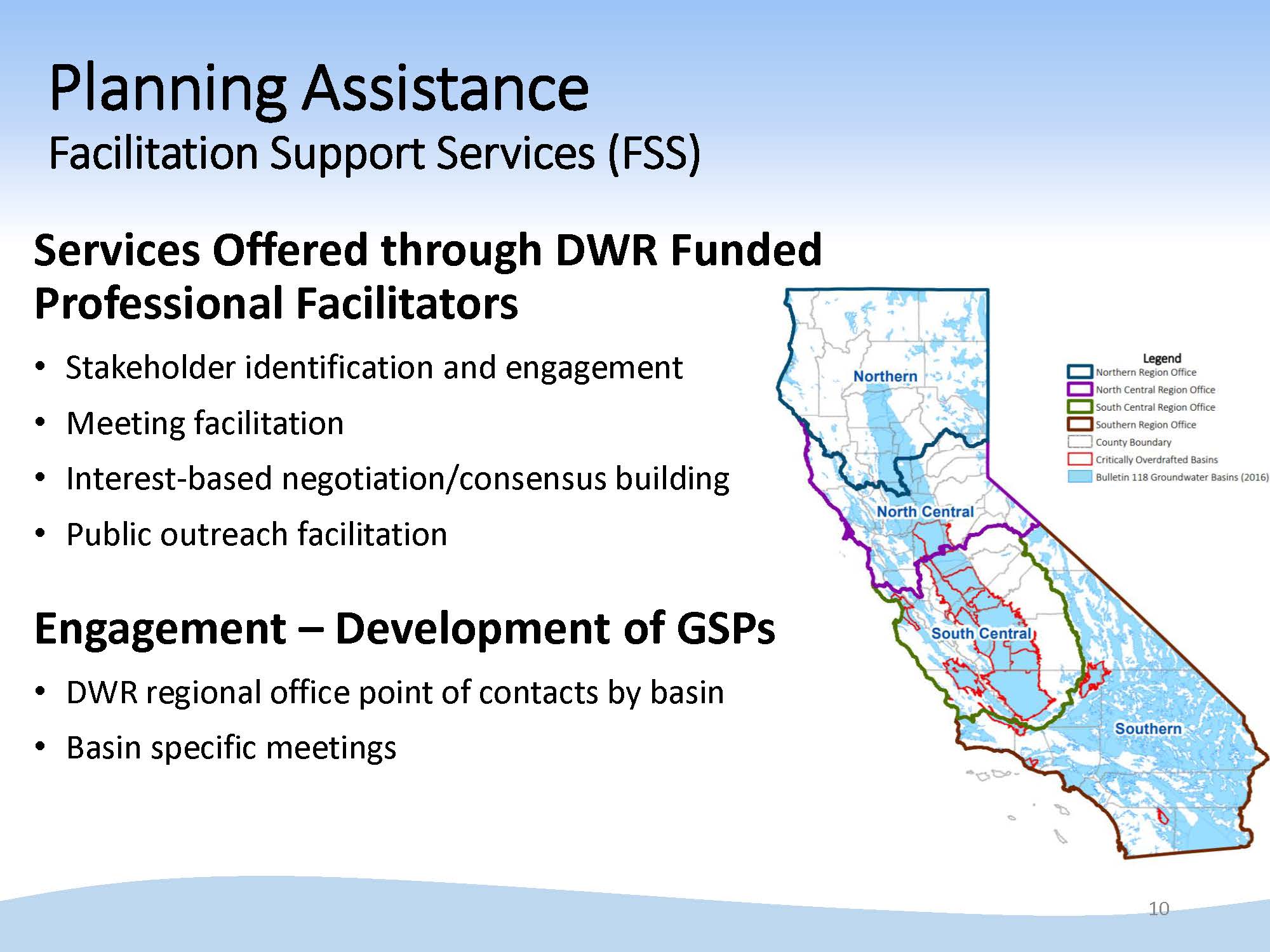 Planning Assistance
Facilitation Support Services (FSS)

Services Offered through DWR Funded Professional Facilitators

• Stakeholder identification and engagement
• Meeting facilitation
• Interest-based negotiation/consensus building
• Public outreach facilitation

Engagement – Development of GSPs

• DWR regional office point of contacts by basin
• Basin specific meetings

Northern
North Central
South Central
Southern

Legend
Northern Region Office
North Central Region Office
South Central Region Office
Southern Region Office
County Boundary
Critically Overdrafted Basins
Bulletin 118 Groundwater Basins (2016)

10